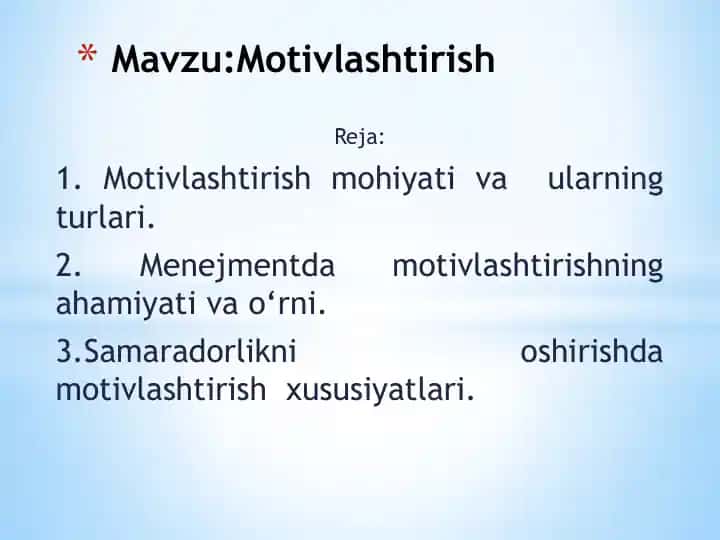 * Mavzu:Motivlashtirish

Reja:

1. Motivlashtirish mohiyati va ularning turlari.

2. Menejmentda motivlashtirishning ahamiyati va o‘rni.

3.Samaradorlikni oshirishda motivlashtirish xususiyatlari.